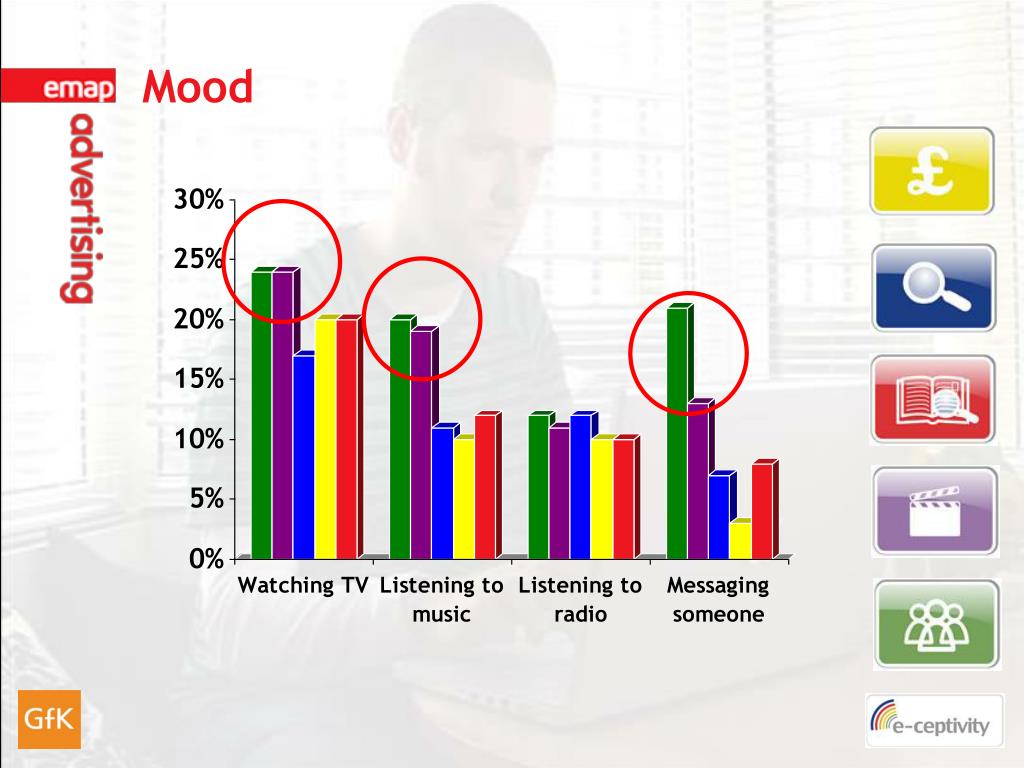 emap advertising

Mood

30%
25%
20%
15%
10%
5%
0%

Watching TV
Listening to music
Listening to radio
Messaging someone

£

GfK

e-ceptivity